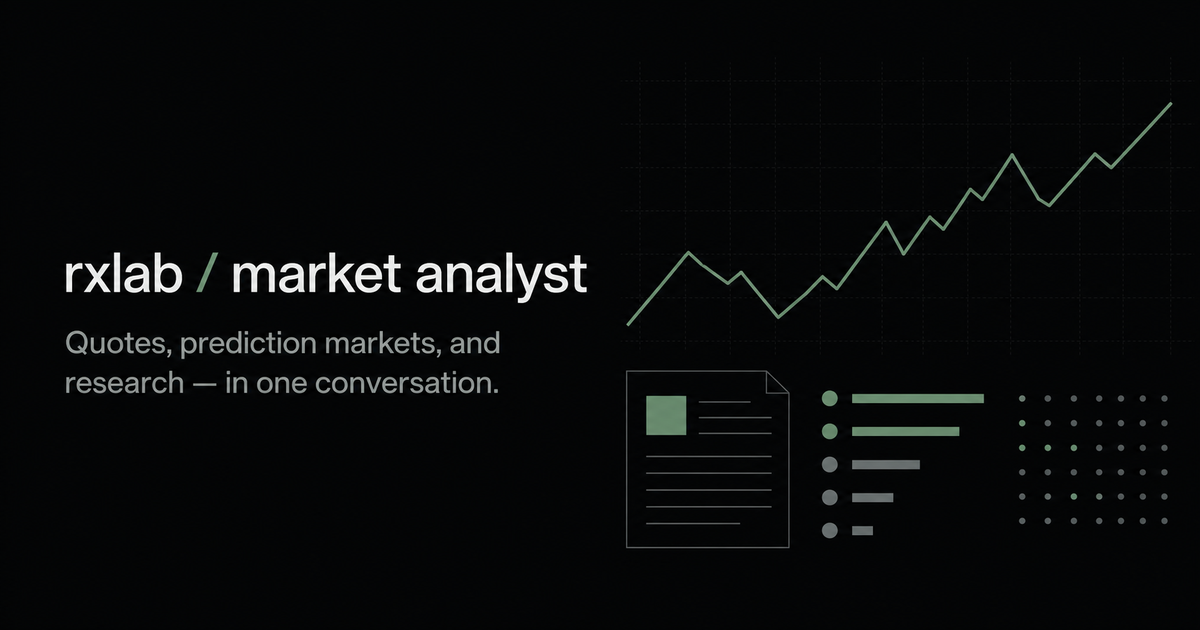 rxlab / market analyst

Quotes, prediction markets, and research — in one conversation.